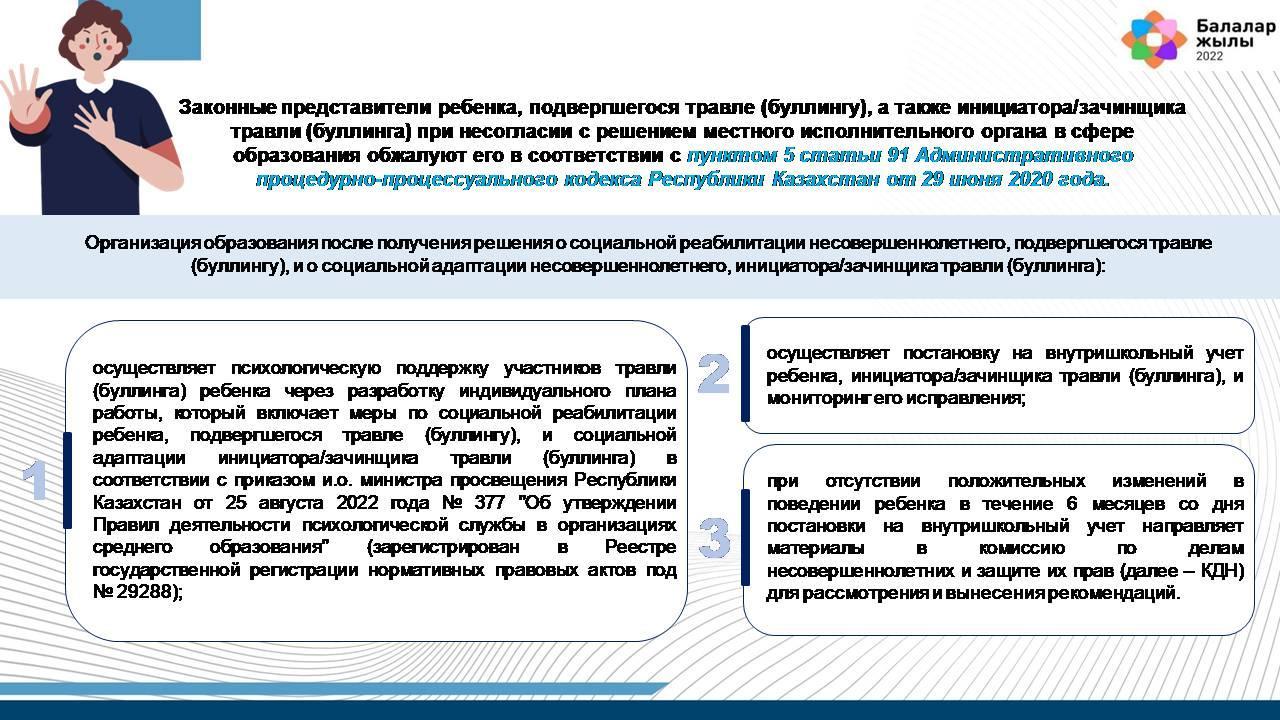 Балалар жылы 2022

Законные представители ребенка, подвергшегося травле (буллингу), а также инициатора/зачинщика травли (буллинга) при несогласии с решением местного исполнительного органа в сфере образования обжалуют его в соответствии с пунктом 5 статьи 91 Административного процедурно-процессуального кодекса Республики Казахстан от 29 июня 2020 года.

Организация образования после получения решения о социальной реабилитации несовершеннолетнего, подвергшегося травле (буллингу), и о социальной адаптации несовершеннолетнего, инициатора/зачинщика травли (буллинга):

1

осуществляет психологическую поддержку участников травли (буллинга) ребенка через разработку индивидуального плана работы, который включает меры по социальной реабилитации ребенка, подвергшегося травле (буллингу), и социальной адаптации инициатора/зачинщика травли (буллинга) в соответствии с приказом и.о. министра просвещения Республики Казахстан от 25 августа 2022 года № 377 "Об утверждении Правил деятельности психологической службы в организациях среднего образования" (зарегистрирован в Реестре государственной регистрации нормативных правовых актов под № 29288);

2

осуществляет постановку на внутришкольный учет ребенка, инициатора/зачинщика травли (буллинга), и мониторинг его исправления;

3

при отсутствии положительных изменений в поведении ребенка в течение 6 месяцев со дня постановки на внутришкольный учет направляет материалы в комиссию по делам несовершеннолетних и защите их прав (далее – КДН) для рассмотрения и вынесения рекомендаций.